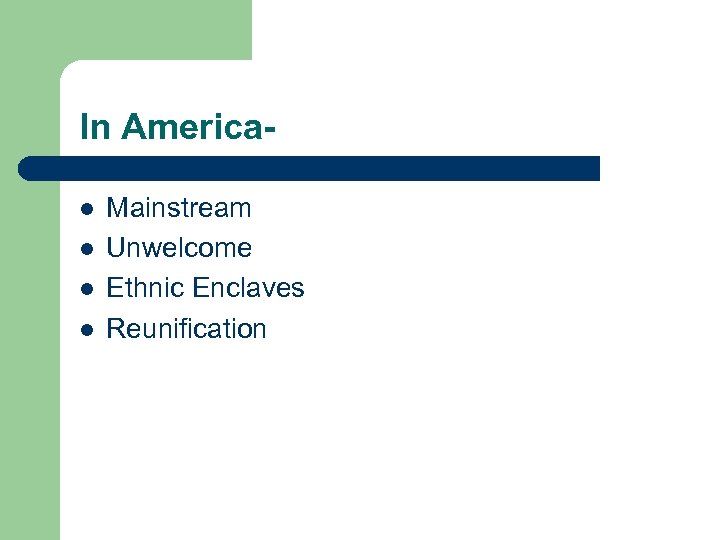 In America-

- Mainstream
- Unwelcome
- Ethnic Enclaves
- Reunification